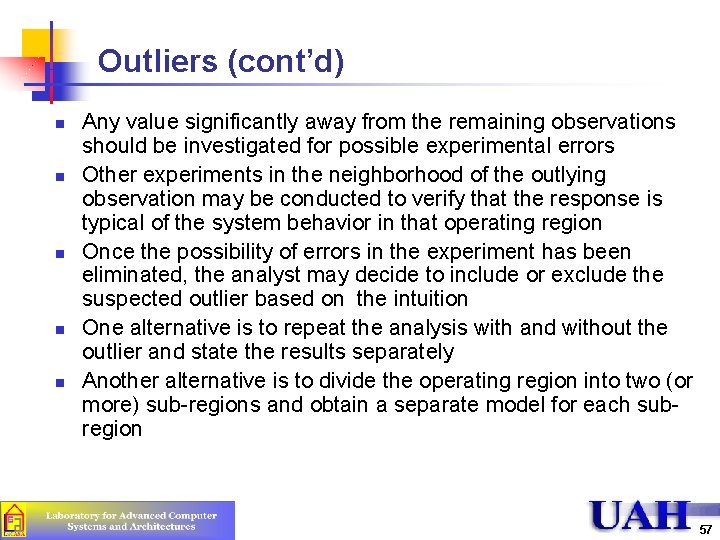 Outliers (cont'd)

Any value significantly away from the remaining observations should be investigated for possible experimental errors

Other experiments in the neighborhood of the outlying observation may be conducted to verify that the response is typical of the system behavior in that operating region

Once the possibility of errors in the experiment has been eliminated, the analyst may decide to include or exclude the suspected outlier based on the intuition

One alternative is to repeat the analysis with and without the outlier and state the results separately

Another alternative is to divide the operating region into two (or more) sub-regions and obtain a separate model for each sub-region

Laboratory for Advanced Computer Systems and Architectures

UAH

57